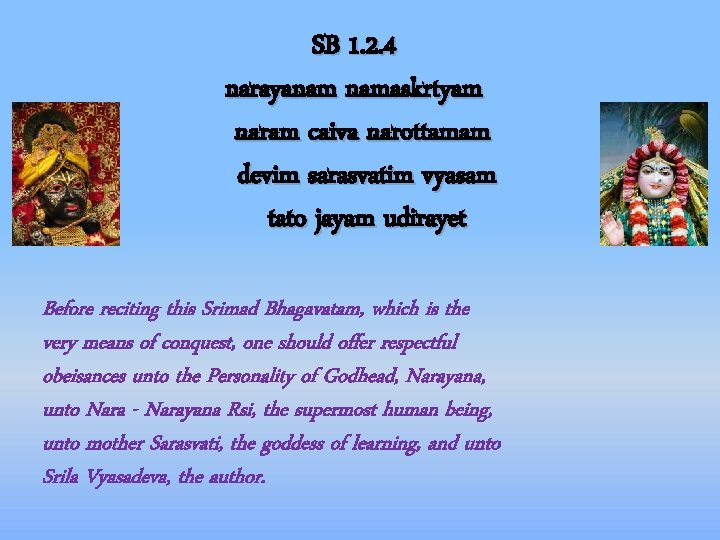 SB 1.2.4

narayanam namaskrtyam
naram caiva narottamam
devim sarasvatim vyasam
tato jayam udirayet

Before reciting this Srimad Bhagavatam, which is the very means of conquest, one should offer respectful obeisances unto the Personality of Godhead, Narayana, unto Nara - Narayana Rsi, the supermost human being, unto mother Sarasvati, the goddess of learning, and unto Srila Vyasadeva, the author.